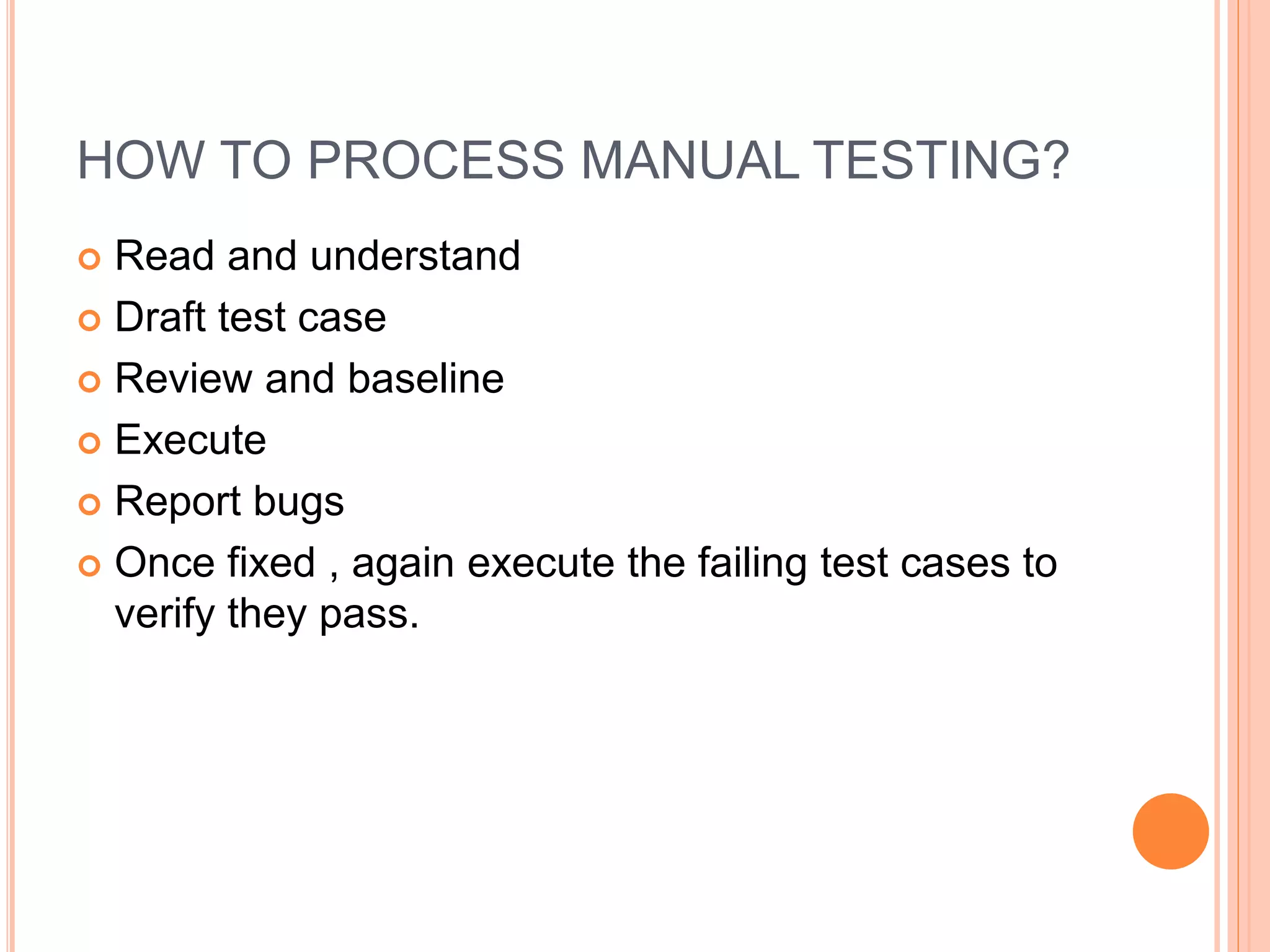 HOW TO PROCESS MANUAL TESTING?

- Read and understand
- Draft test case
- Review and baseline
- Execute
- Report bugs
- Once fixed , again execute the failing test cases to verify they pass.